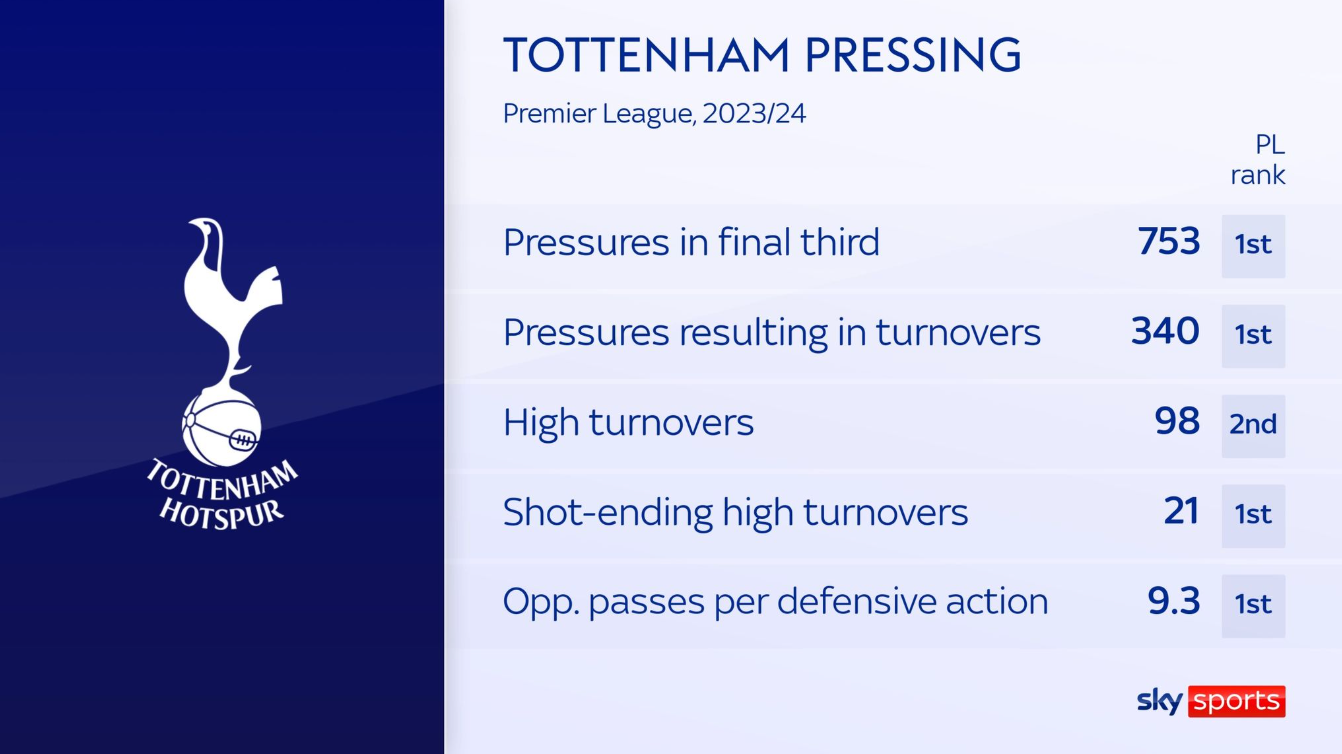 TOTTENHAM HOTSPUR

TOTTENHAM PRESSING

Premier League, 2023/24

| | | PL rank |
|---|---|---|
| Pressures in final third | 753 | 1st |
| Pressures resulting in turnovers | 340 | 1st |
| High turnovers | 98 | 2nd |
| Shot-ending high turnovers | 21 | 1st |
| Opp. passes per defensive action | 9.3 | 1st |

sky sports